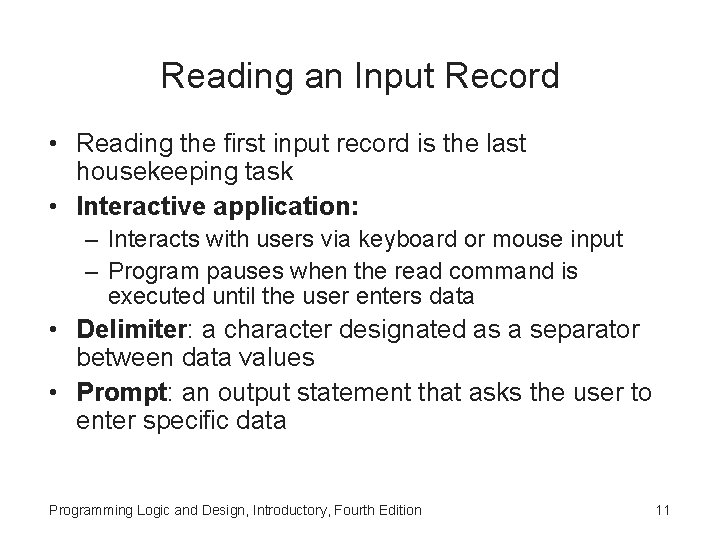 Reading an Input Record

• Reading the first input record is the last housekeeping task
• Interactive application:
– Interacts with users via keyboard or mouse input
– Program pauses when the read command is executed until the user enters data
• Delimiter: a character designated as a separator between data values
• Prompt: an output statement that asks the user to enter specific data

Programming Logic and Design, Introductory, Fourth Edition 11